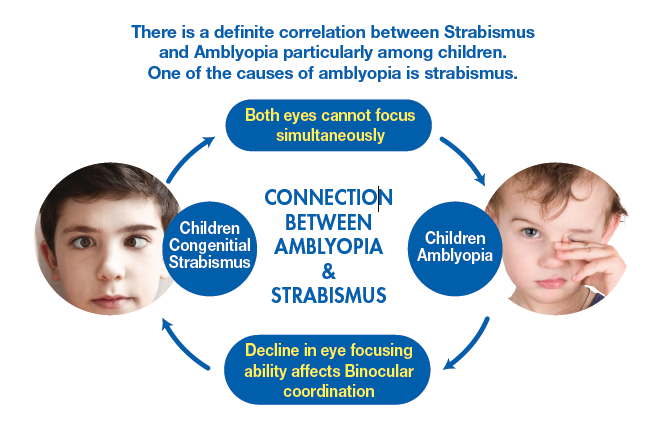 There is a definite correlation between Strabismus and Amblyopia particularly among children. One of the causes of amblyopia is strabismus.

Both eyes cannot focus simultaneously

Children Congenitial Strabismus

CONNECTION BETWEEN AMBLYOPIA & STRABISMUS

Children Amblyopia

Decline in eye focusing ability affects Binocular coordination